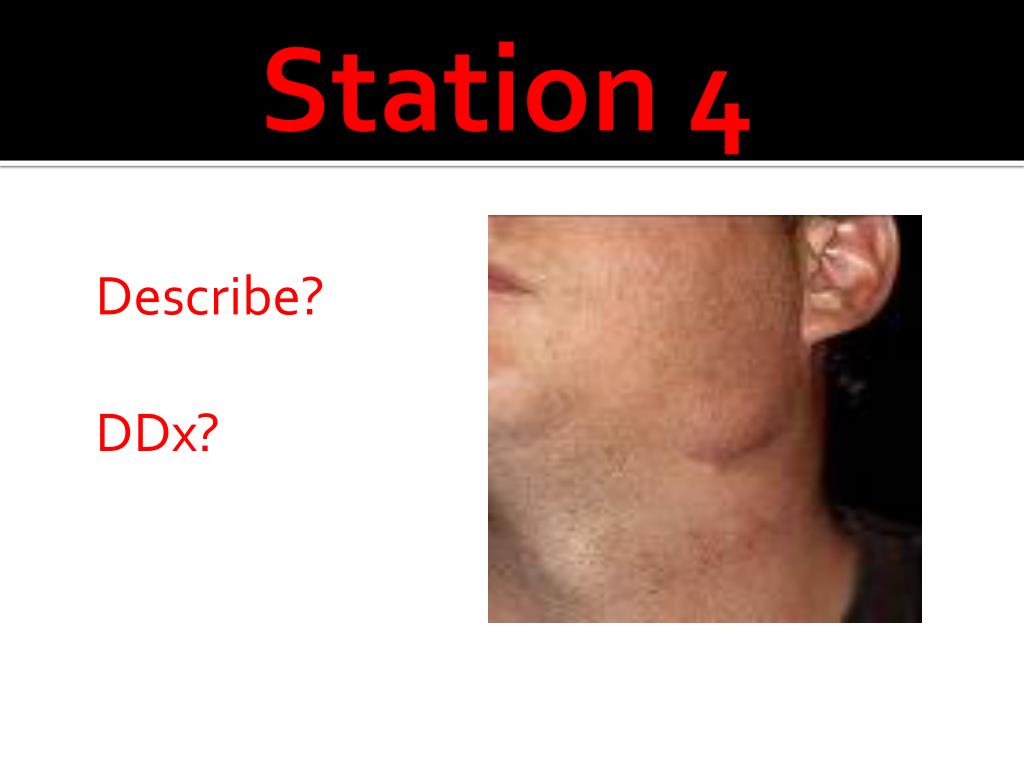 Station 4

Describe?

DDx?